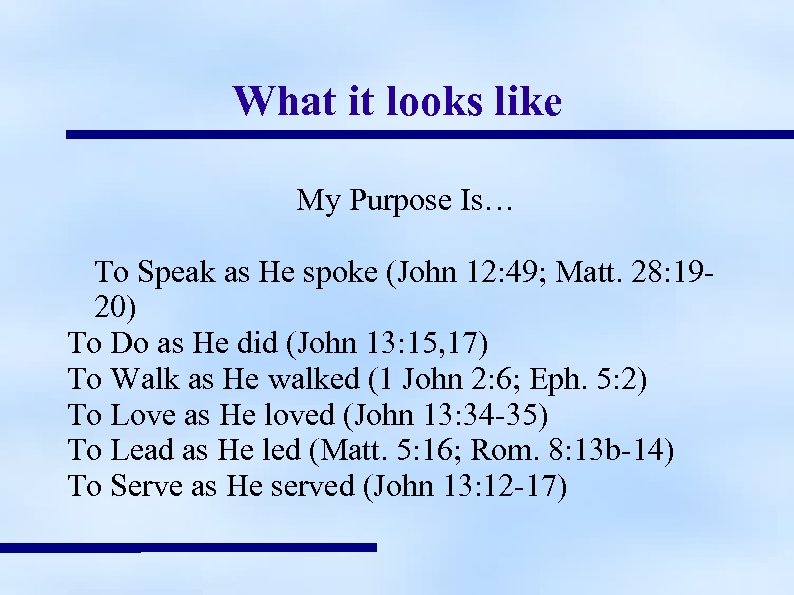 What it looks like

My Purpose Is…

To Speak as He spoke (John 12:49; Matt. 28:19-20)
To Do as He did (John 13:15,17)
To Walk as He walked (1 John 2:6; Eph. 5:2)
To Love as He loved (John 13:34-35)
To Lead as He led (Matt. 5:16; Rom. 8:13b-14)
To Serve as He served (John 13:12-17)